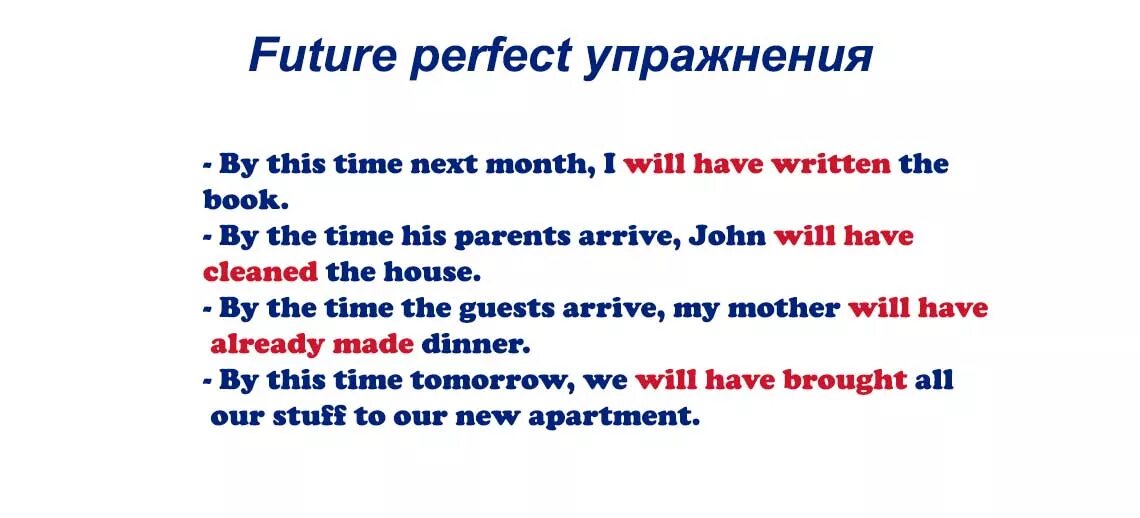 Future perfect упражнения

- By this time next month, I will have written the book.
- By the time his parents arrive, John will have cleaned the house.
- By the time the guests arrive, my mother will have already made dinner.
- By this time tomorrow, we will have brought all our stuff to our new apartment.